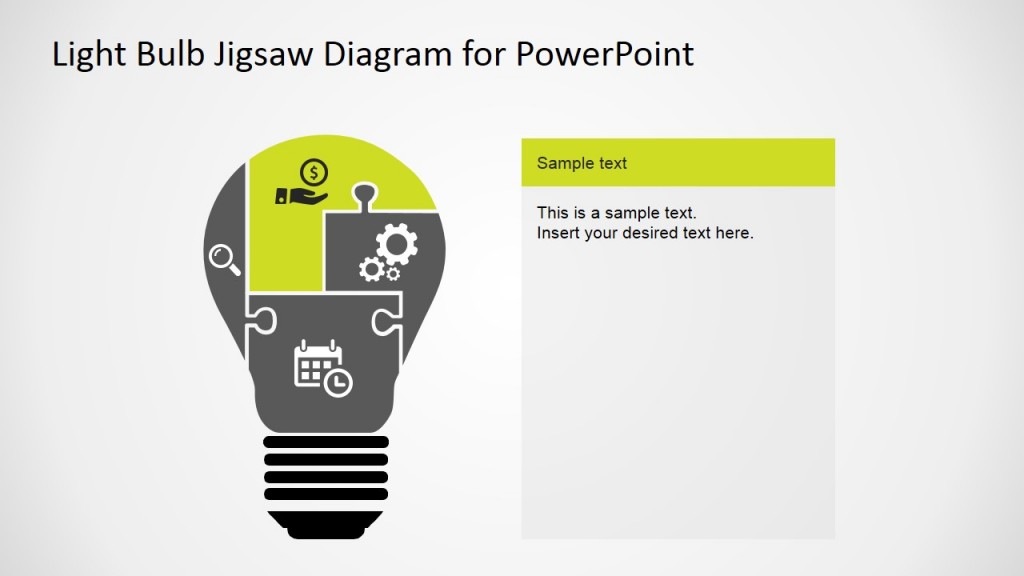 Light Bulb Jigsaw Diagram for PowerPoint

Sample text

This is a sample text.
Insert your desired text here.